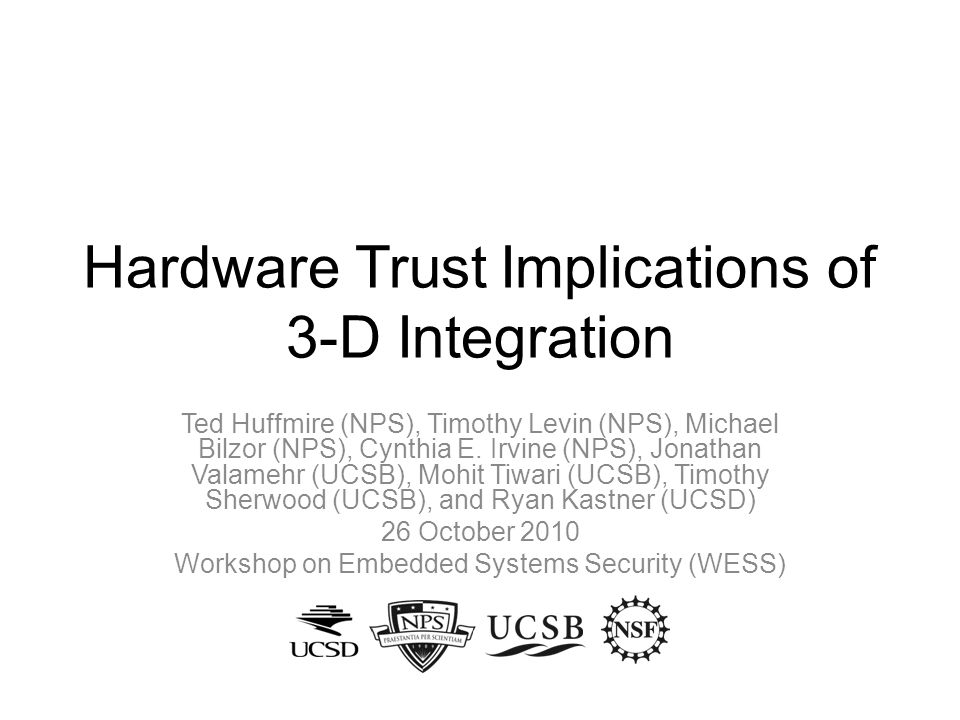 Hardware Trust Implications of 3-D Integration

Ted Huffmire (NPS), Timothy Levin (NPS), Michael Bilzor (NPS), Cynthia E. Irvine (NPS), Jonathan Valamehr (UCSB), Mohit Tiwari (UCSB), Timothy Sherwood (UCSB), and Ryan Kastner (UCSD)

26 October 2010

Workshop on Embedded Systems Security (WESS)

UCSD NPS PRAESTANTIA PER SCIENTIAM UCSB NSF